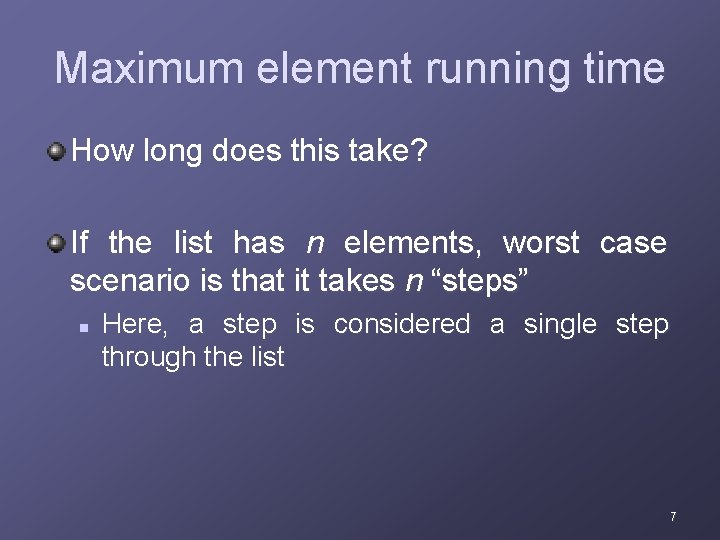 Maximum element running time

How long does this take?

If the list has $n$ elements, worst case scenario is that it takes $n$ “steps”

Here, a step is considered a single step through the list

7